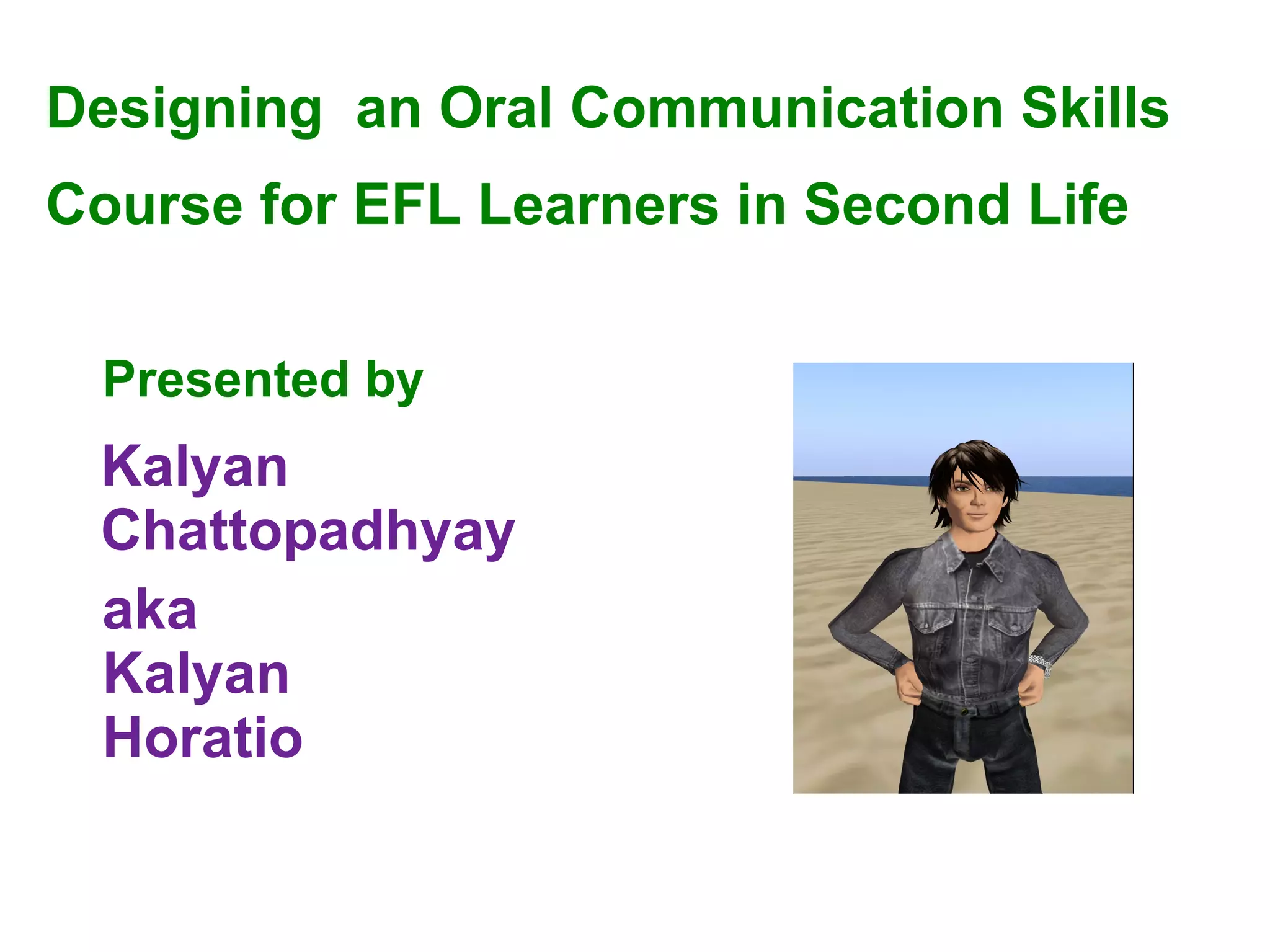 Designing an Oral Communication Skills Course for EFL Learners in Second Life

Presented by

Kalyan Chattopadhyay

aka

Kalyan Horatio